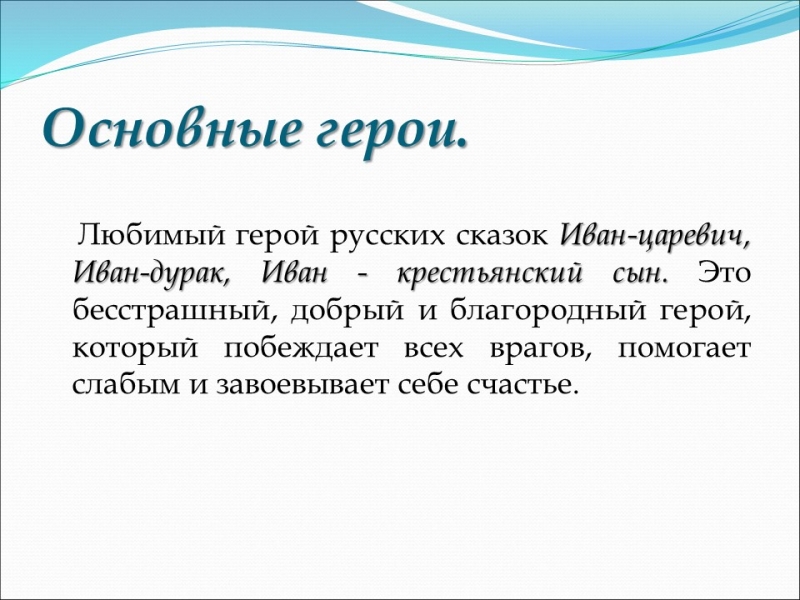 Основные герои.

Любимый герой русских сказок Иван-царевич, Иван-дурак, Иван - крестьянский сын. Это бесстрашный, добрый и благородный герой, который побеждает всех врагов, помогает слабым и завоевывает себе счастье.